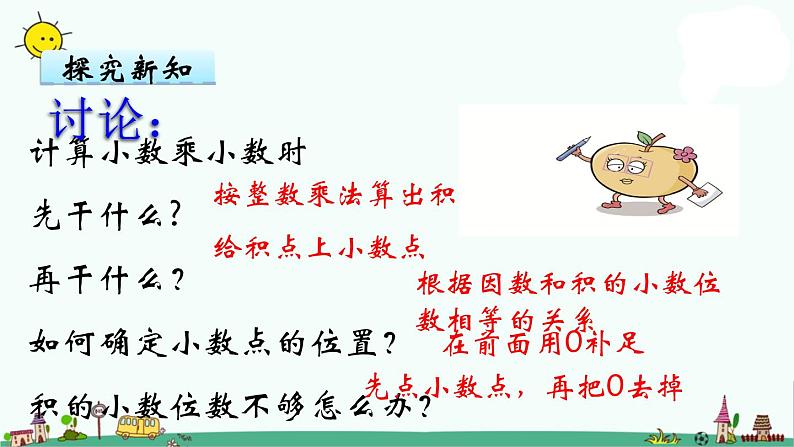 探究新知

讨论：

计算小数乘小数时

先干什么？ 按整数乘法算出积

再干什么？ 给积点上小数点

如何确定小数点的位置？ 根据因数和积的小数位数相等的关系

积的小数位数不够怎么办？ 在前面用0补足

先点小数点，再把0去掉